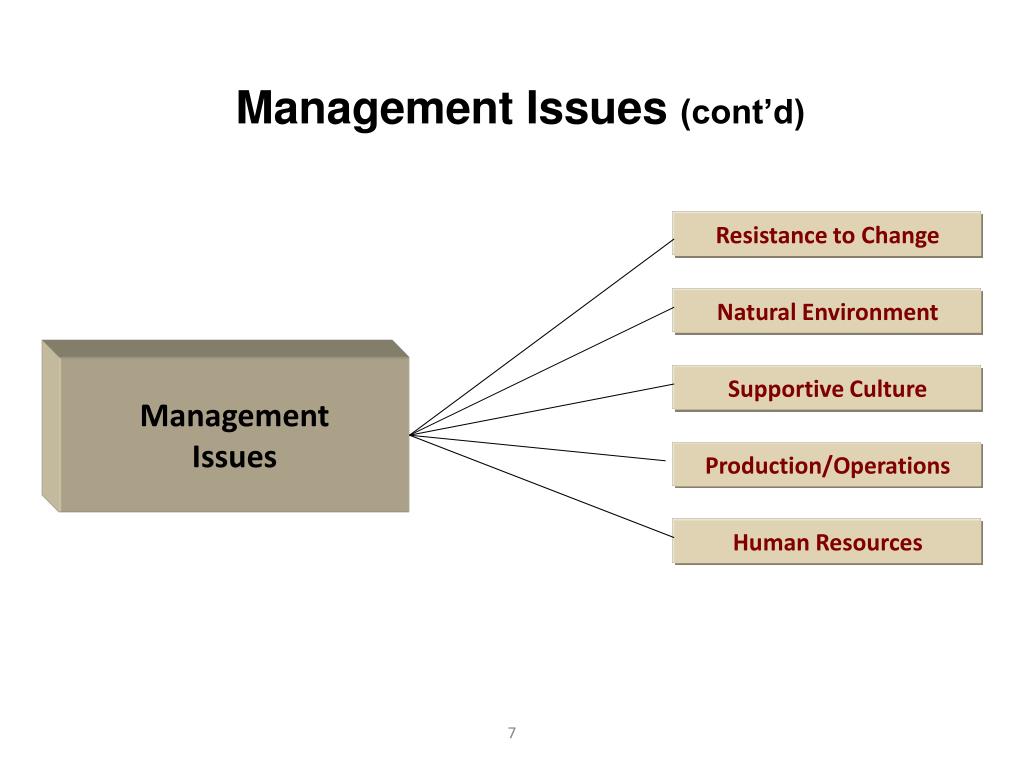 Management Issues (cont'd)

Management Issues

Resistance to Change

Natural Environment

Supportive Culture

Production/Operations

Human Resources

7